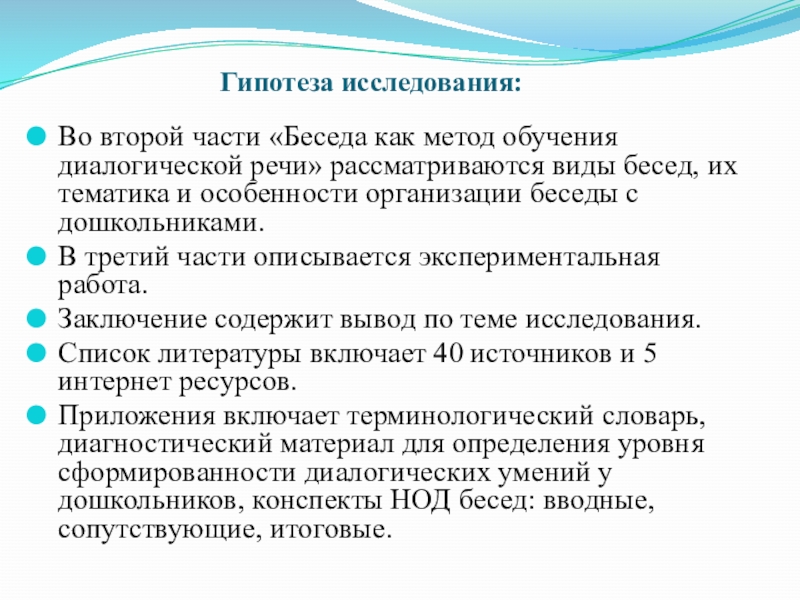 Гипотеза исследования:

Во второй части «Беседа как метод обучения диалогической речи» рассматриваются виды бесед, их тематика и особенности организации беседы с дошкольниками.

В третий части описывается экспериментальная работа.

Заключение содержит вывод по теме исследования.

Список литературы включает 40 источников и 5 интернет ресурсов.

Приложения включает терминологический словарь, диагностический материал для определения уровня сформированности диалогических умений у дошкольников, конспекты НОД бесед: вводные, сопутствующие, итоговые.